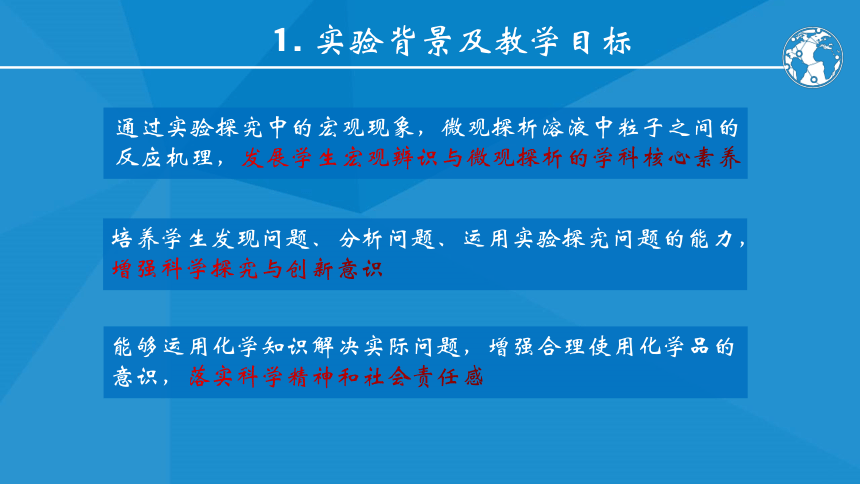 1. 实验背景及教学目标

通过实验探究中的宏观现象，微观探析溶液中粒子之间的反应机理，发展学生宏观辨识与微观探析的学科核心素养

培养学生发现问题、分析问题、运用实验探究问题的能力，增强科学探究与创新意识

能够运用化学知识解决实际问题，增强合理使用化学品的意识，落实科学精神和社会责任感